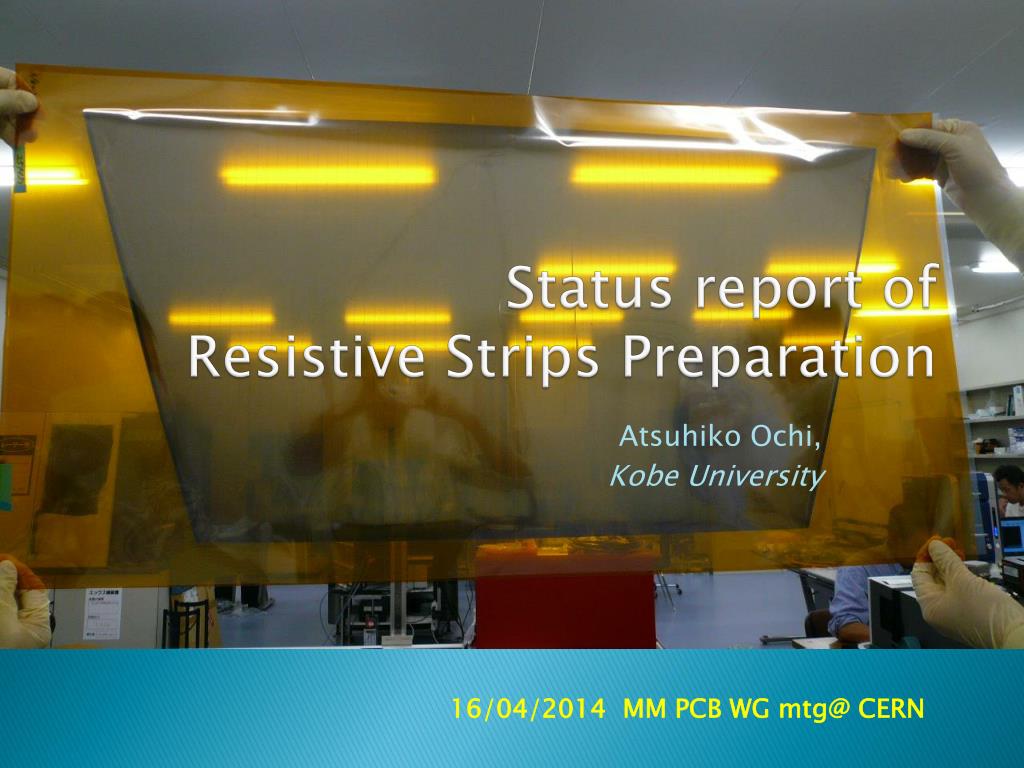 Status report of Resistive Strips Preparation

Atsuhiko Ochi,
Kobe University

16/04/2014 MM PCB WG mtg@ CERN